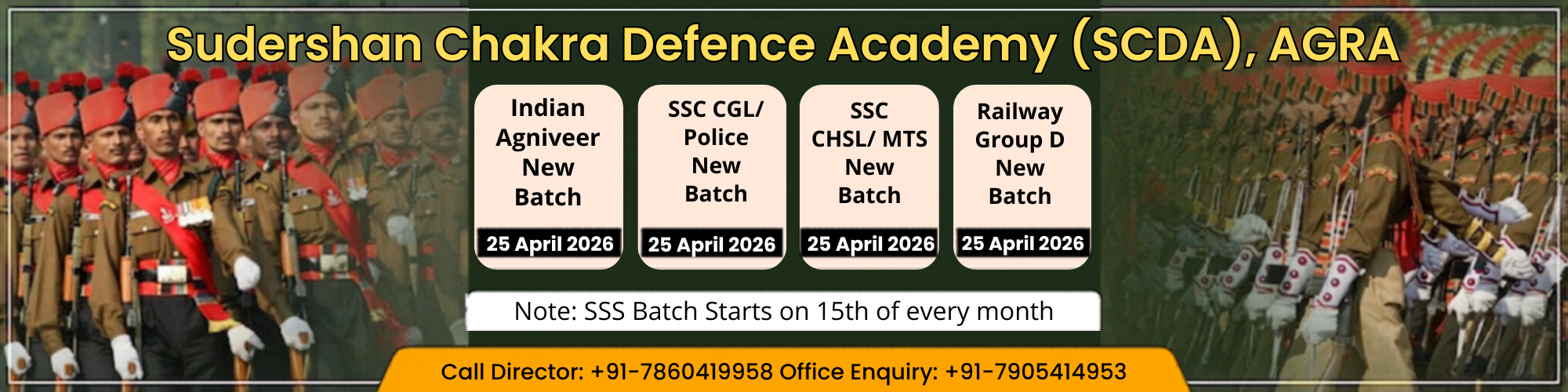 Sudershan Chakra Defence Academy (SCDA), AGRA

Indian Agniveer New Batch
25 April 2026

SSC CGL/ Police New Batch
25 April 2026

SSC CHSL/ MTS New Batch
25 April 2026

Railway Group D New Batch
25 April 2026

Note: SSS Batch Starts on 15th of every month

Call Director: +91-7860419958 Office Enquiry: +91-7905414953